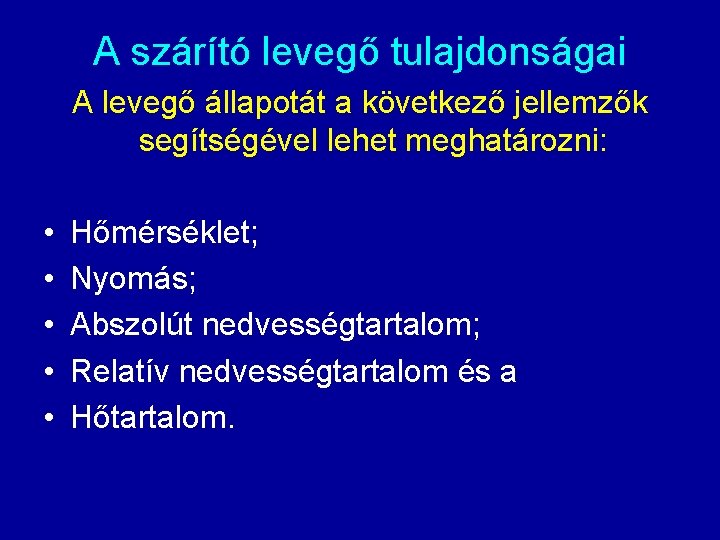 A szárító levegő tulajdonságai

A levegő állapotát a következő jellemzők segítségével lehet meghatározni:

• Hőmérséklet;
• Nyomás;
• Abszolút nedvességtartalom;
• Relatív nedvességtartalom és a
• Hőtartalom.